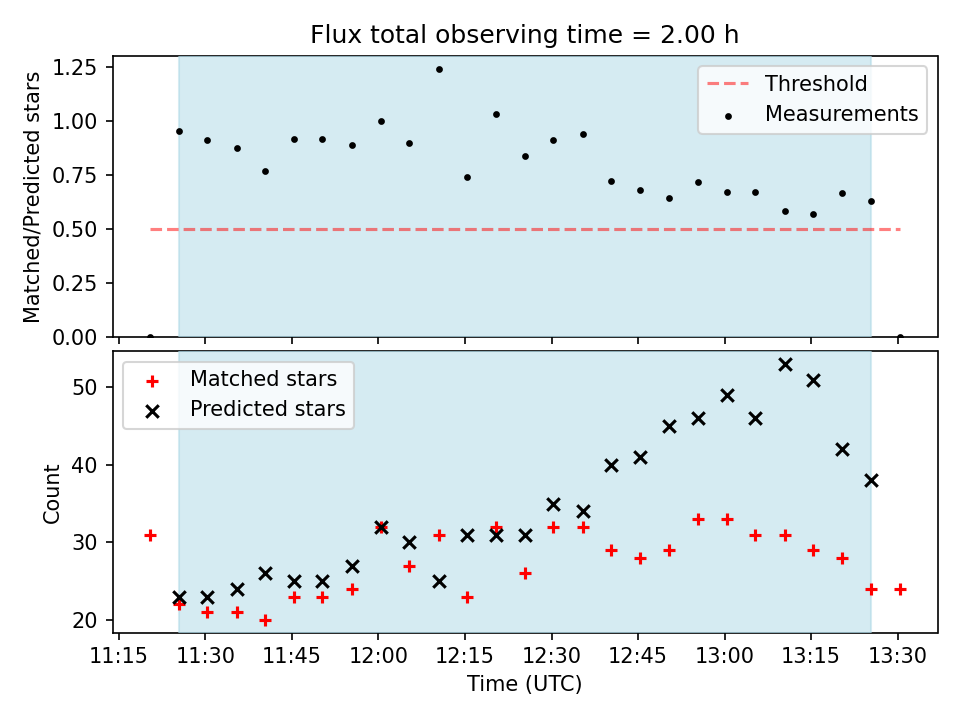 Flux total observing time = 2.00 h

Matched/Predicted stars

1.25
1.00
0.75
0.50
0.25
0.00

Threshold
Measurements

Matched stars
Predicted stars

Count

50
40
30
20

11:15 11:30 11:45 12:00 12:15 12:30 12:45 13:00 13:15 13:30

Time (UTC)